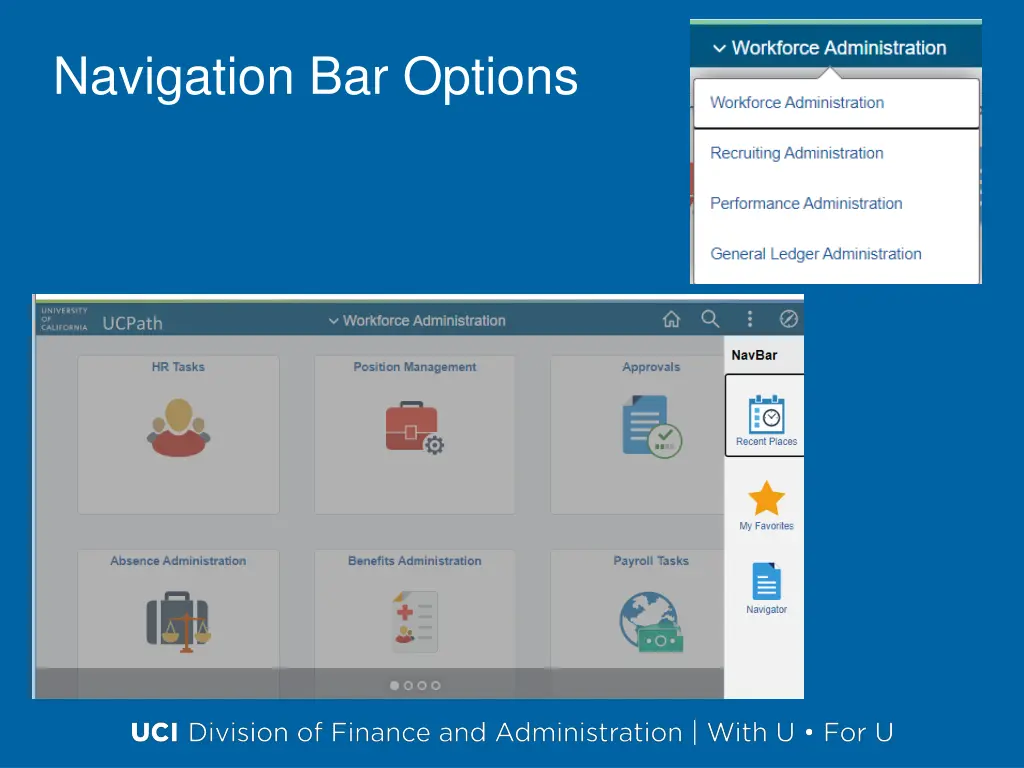 Navigation Bar Options

Workforce Administration

Workforce Administration

Recruiting Administration

Performance Administration

General Ledger Administration

UNIVERSITY OF CALIFORNIA UCPath

Workforce Administration

HR Tasks

Position Management

Approvals

Absence Administration

Benefits Administration

Payroll Tasks

NavBar

Recent Places

My Favorites

Navigator

UCI Division of Finance and Administration | With U • For U